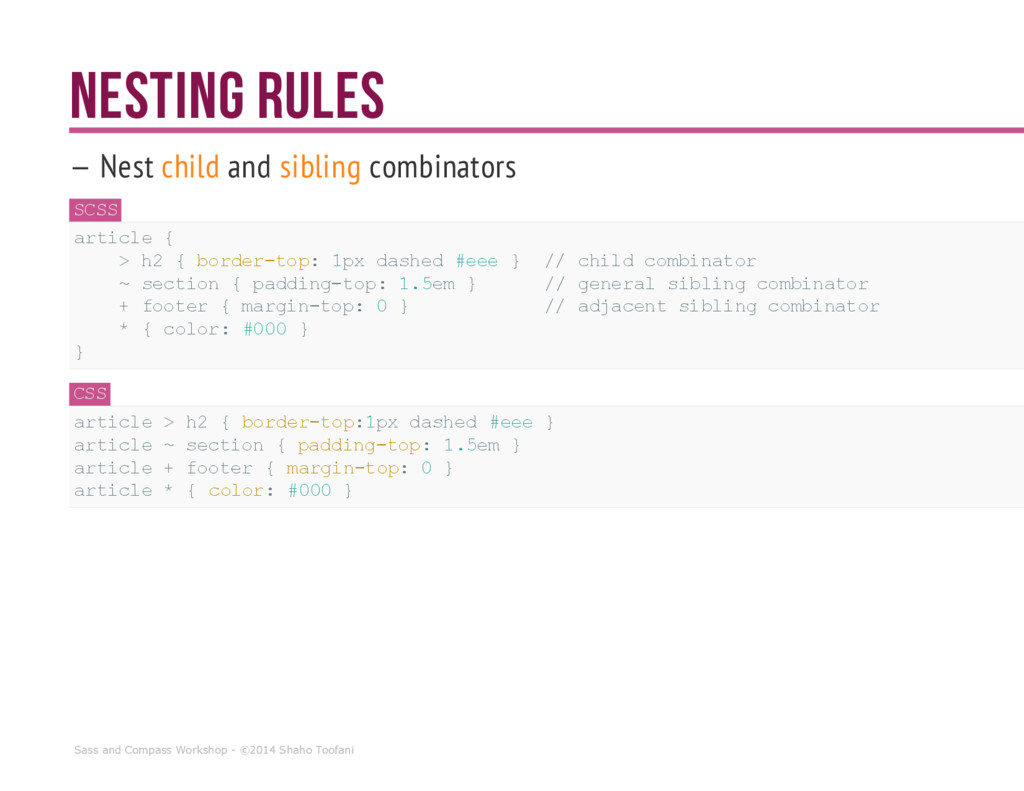 NESTING RULES

– Nest child and sibling combinators

SCSS

article {
    > h2 { border-top: 1px dashed #eee }  // child combinator
    ~ section { padding-top: 1.5em }      // general sibling combinator
    + footer { margin-top: 0 }            // adjacent sibling combinator
    * { color: #000 }
}

CSS

article > h2 { border-top:1px dashed #eee }
article ~ section { padding-top: 1.5em }
article + footer { margin-top: 0 }
article * { color: #000 }

Sass and Compass Workshop - ©2014 Shaho Toofani